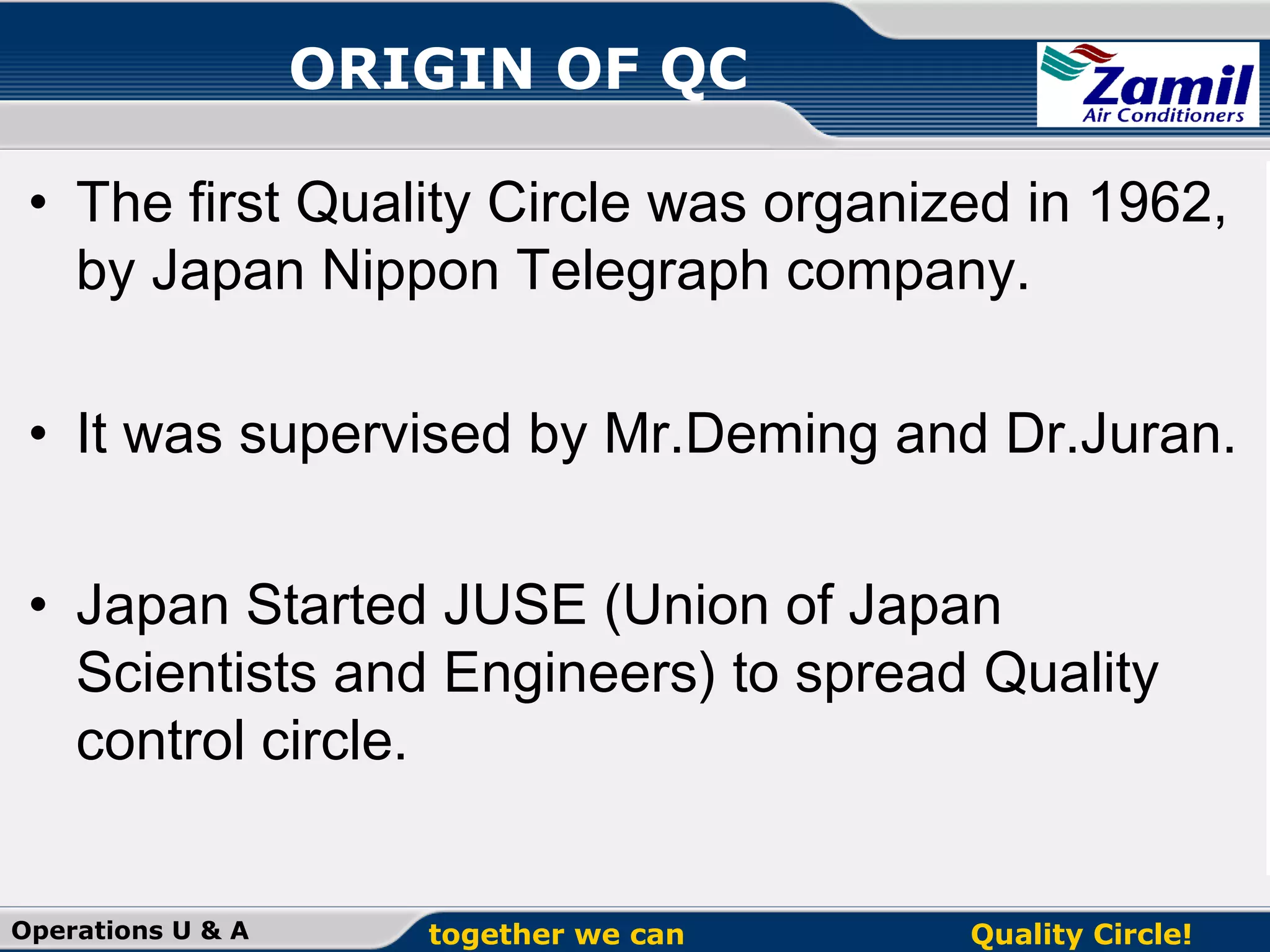 ORIGIN OF QC

Zamil
Air Conditioners

• The first Quality Circle was organized in 1962, by Japan Nippon Telegraph company.

• It was supervised by Mr.Deming and Dr.Juran.

• Japan Started JUSE (Union of Japan Scientists and Engineers) to spread Quality control circle.

Operations U & A
together we can
Quality Circle!